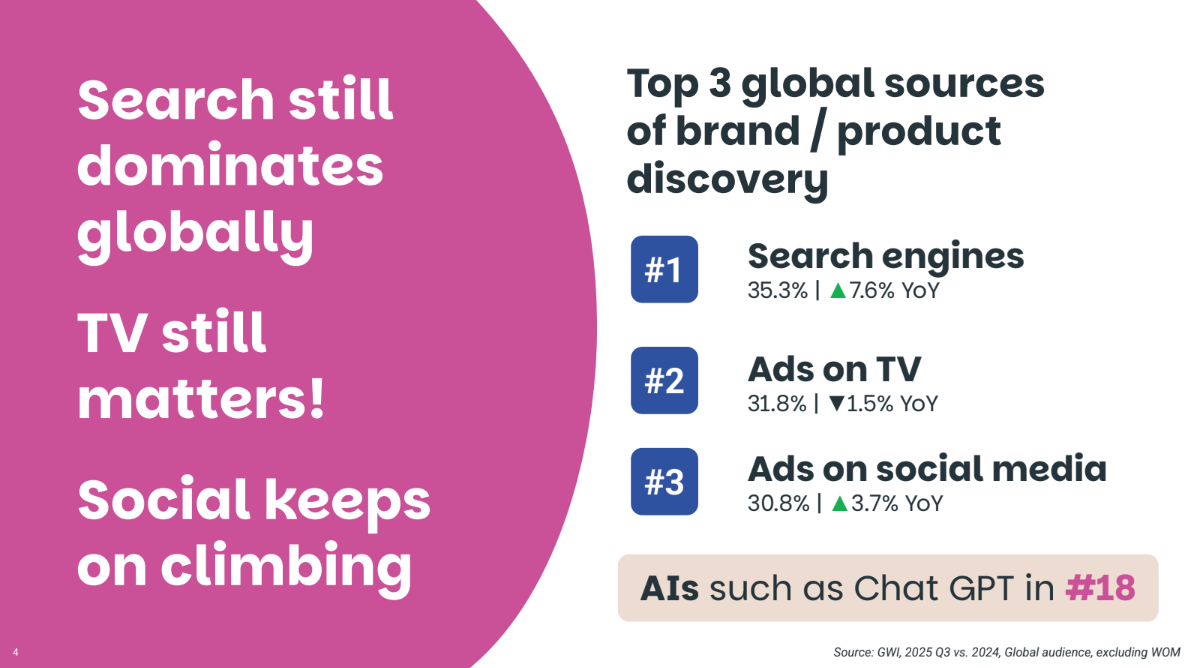 Search still dominates globally

TV still matters!

Social keeps on climbing

Top 3 global sources of brand / product discovery

#1
Search engines
35.3% | ▲7.6% YoY

#2
Ads on TV
31.8% | ▼1.5% YoY

#3
Ads on social media
30.8% | ▲3.7% YoY

AIs such as Chat GPT in #18

4

Source: GWI, 2025 Q3 vs. 2024, Global audience, excluding WOM